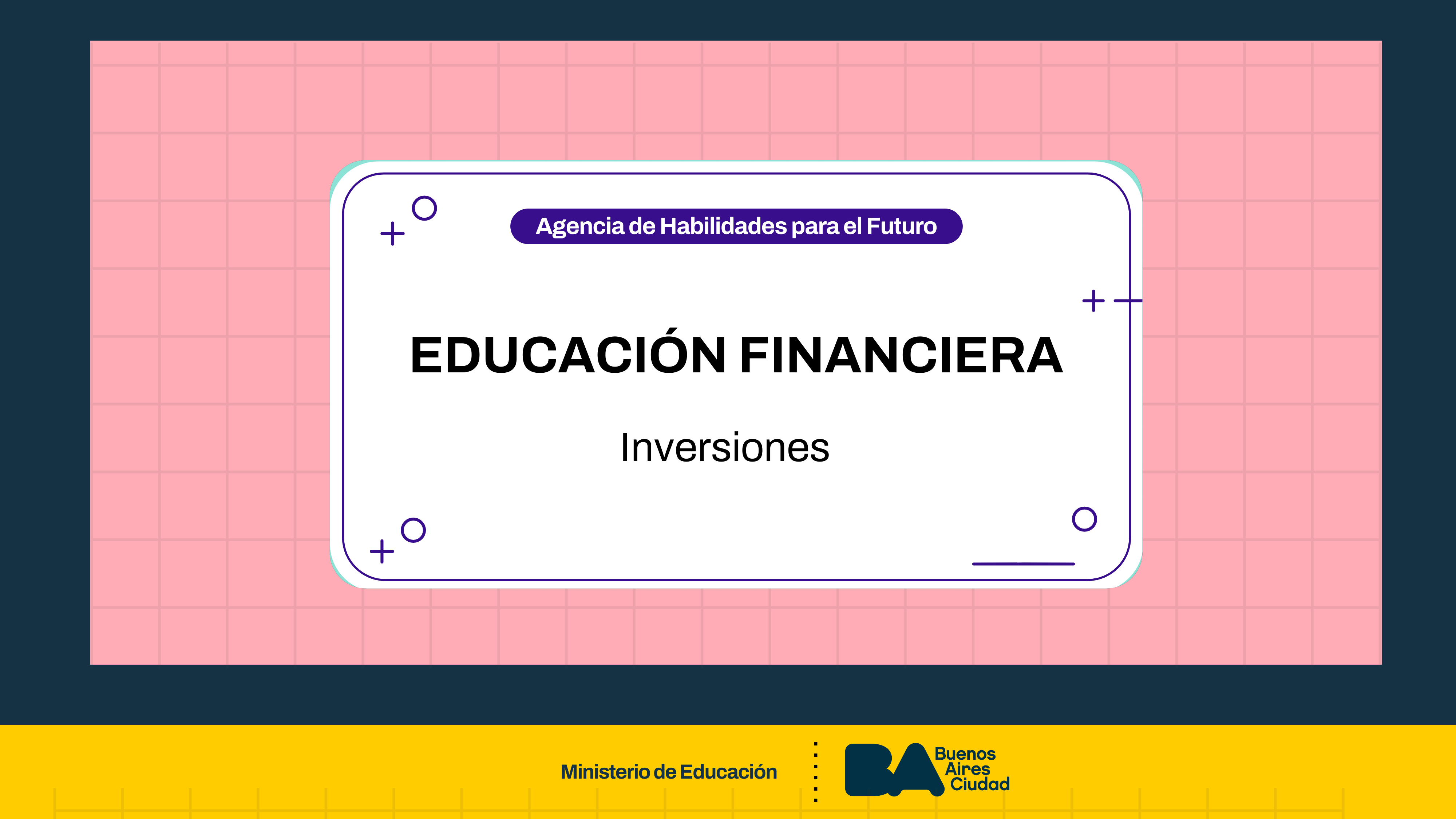 Agencia de Habilidades para el Futuro

EDUCACIÓN FINANCIERA

Inversiones

Ministerio de Educación

BA Buenos Aires Ciudad